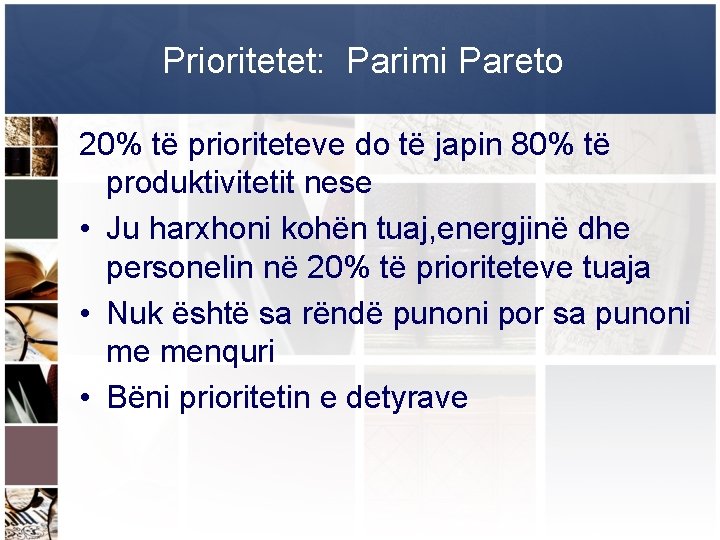 Prioritetet: Parimi Pareto

20% të prioriteteve do të japin 80% të produktivitetit nese

• Ju harxhoni kohën tuaj,energjinë dhe personelin në 20% të prioriteteve tuaja
• Nuk është sa rëndë punoni por sa punoni me menquri
• Bëni prioritetin e detyrave